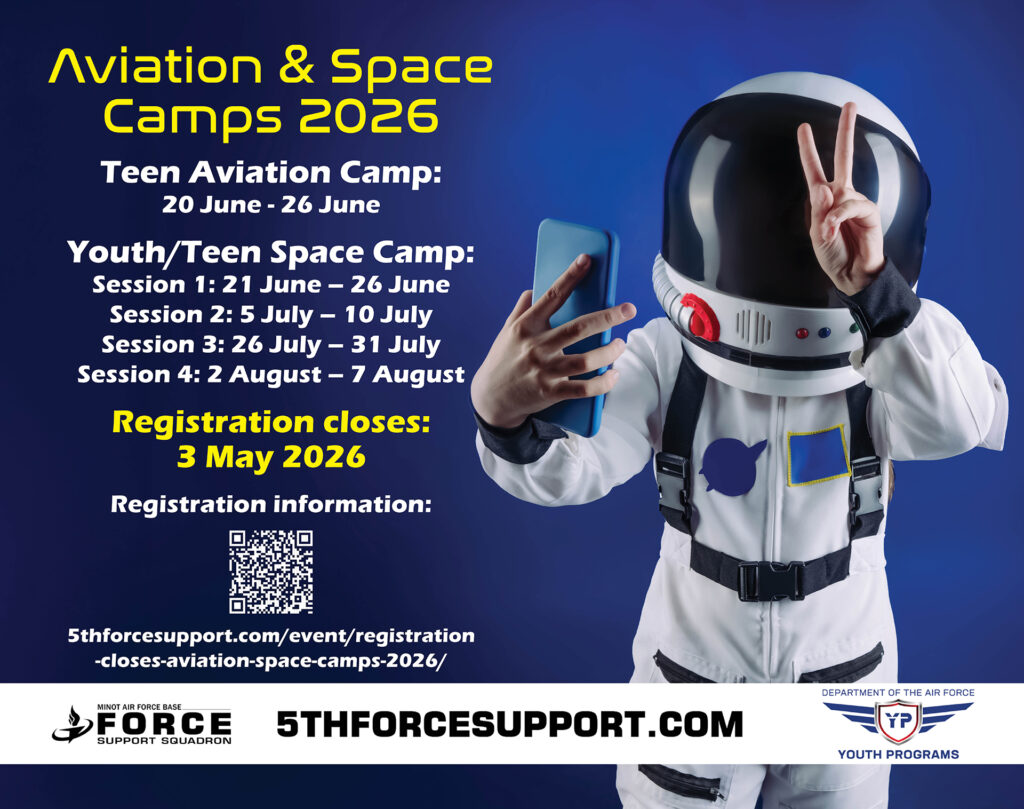 Aviation & Space Camps 2026

Teen Aviation Camp:
20 June - 26 June

Youth/Teen Space Camp:
Session 1: 21 June – 26 June
Session 2: 5 July – 10 July
Session 3: 26 July – 31 July
Session 4: 2 August – 7 August

Registration closes:
3 May 2026

Registration information:

5thforcesupport.com/event/registration-closes-aviation-space-camps-2026/

MINOT AIR FORCE BASE
FORCE
SUPPORT SQUADRON

5THFORCESUPPORT.COM

DEPARTMENT OF THE AIR FORCE
YP
YOUTH PROGRAMS